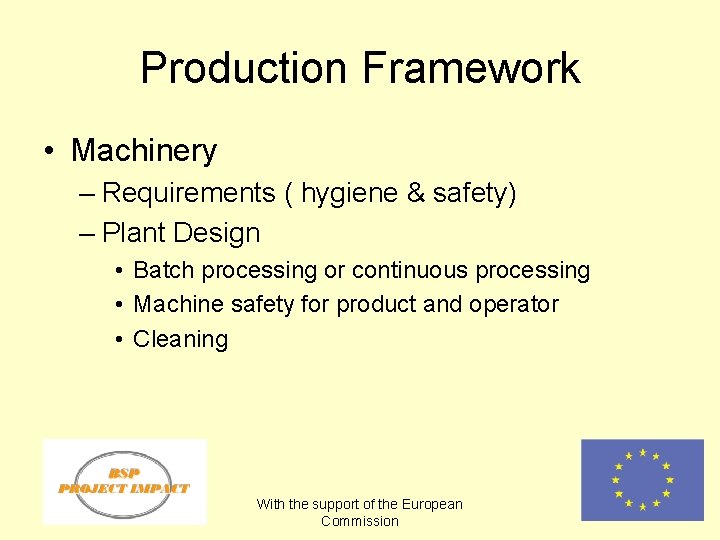 Production Framework

• Machinery
– Requirements ( hygiene & safety)
– Plant Design
• Batch processing or continuous processing
• Machine safety for product and operator
• Cleaning

BSP
PROJECT IMPACT

With the support of the European Commission